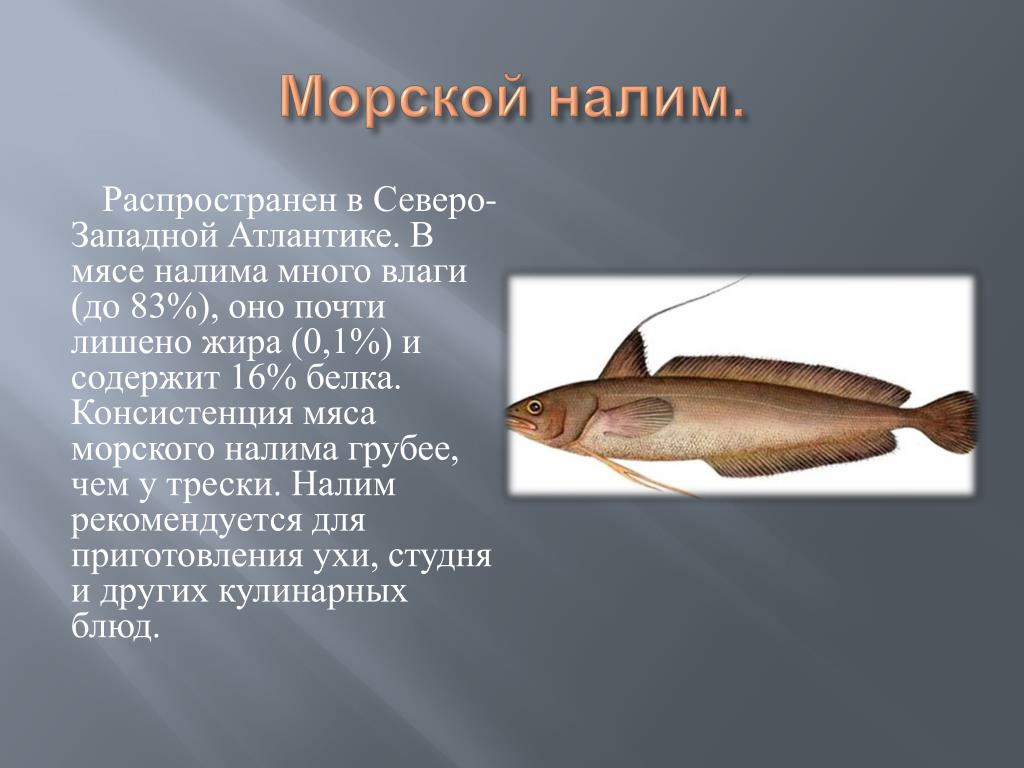 Морской налим.

Распространен в Северо-Западной Атлантике. В мясе налима много влаги (до 83%), оно почти лишено жира (0,1%) и содержит 16% белка. Консистенция мяса морского налима грубее, чем у трески. Налим рекомендуется для приготовления ухи, студня и других кулинарных блюд.